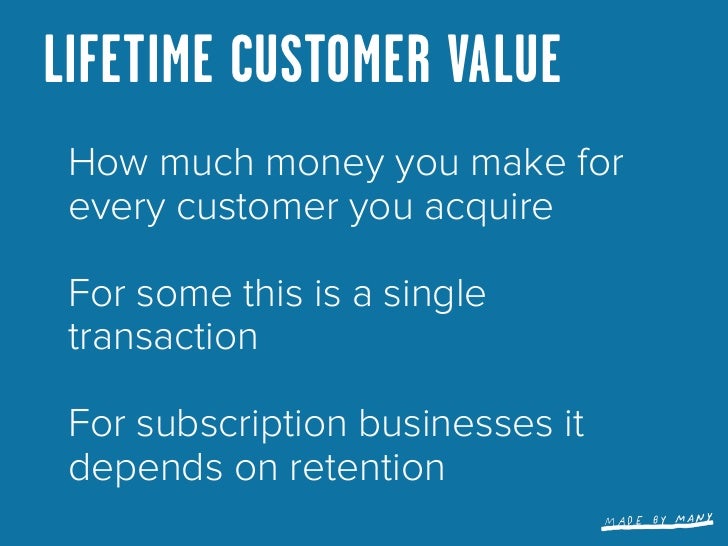 LIFETIME CUSTOMER VALUE

How much money you make for every customer you acquire

For some this is a single transaction

For subscription businesses it depends on retention

MADE BY MANY